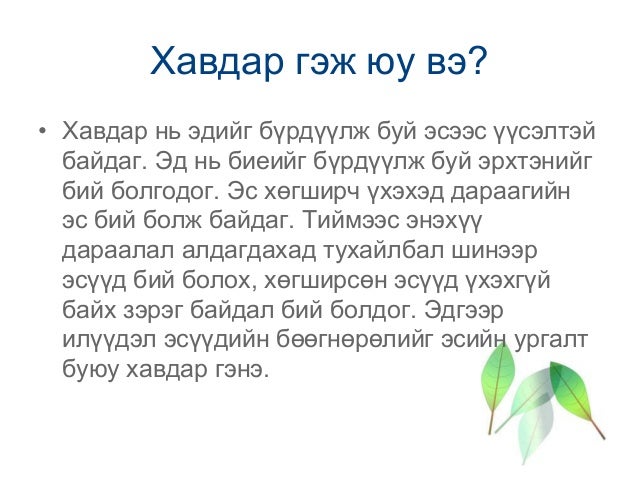 Хавдар гэж юу вэ?

• Хавдар нь эдийг бүрдүүлж буй эсээс үүсэлтэй байдаг. Эд нь биеийг бүрдүүлж буй эрхтэнийг бий болгодог. Эс хөгширч үхэхэд дараагийн эс бий болж байдаг. Тиймээс энэхүү дараалал алдагдахад тухайлбал шинээр эсүүд бий болох, хөгширсөн эсүүд үхэхгүй байх зэрэг байдал бий болдог. Эдгээр илүүдэл эсүүдийн бөөгнөрөлийг эсийн ургалт буюу хавдар гэнэ.